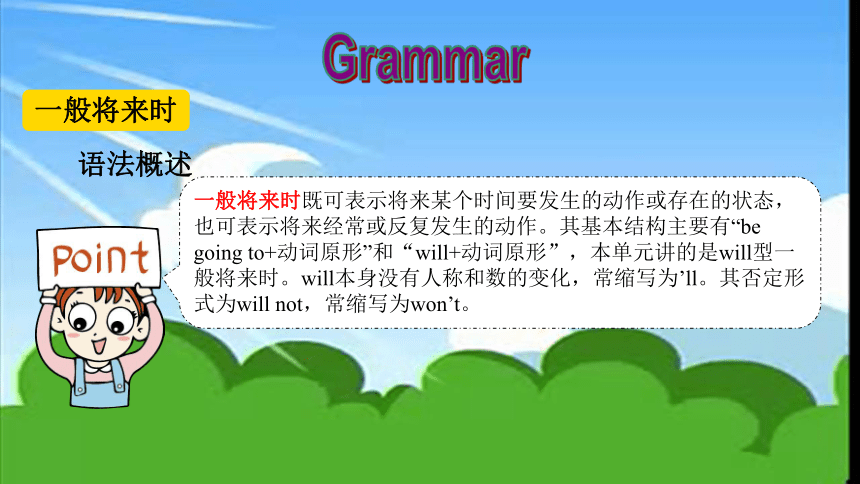 Grammar

一般将来时

语法概述

Point

一般将来时既可表示将来某个时间要发生的动作或存在的状态，也可表示将来经常或反复发生的动作。其基本结构主要有“be going to+动词原形”和“will+动词原形”，本单元讲的是will型一般将来时。will本身没有人称和数的变化，常缩写为’ll。其否定形式为will not，常缩写为won’t。